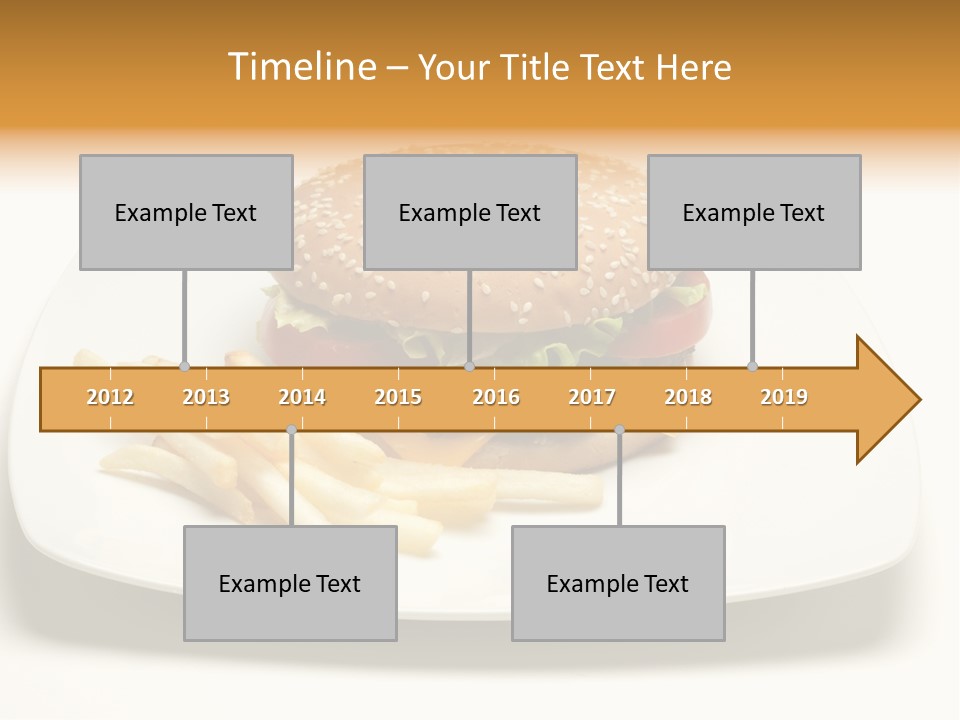 Timeline – Your Title Text Here

Example Text

Example Text

Example Text

2012 2013 2014 2015 2016 2017 2018 2019

Example Text

Example Text